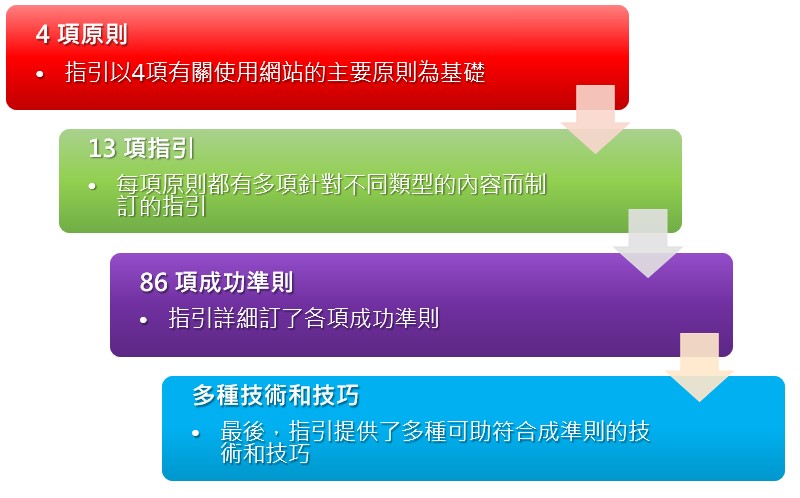 4 項原則

• 指引以4項有關使用網站的主要原則為基礎

13 項指引

• 每項原則都有多項針對不同類型的內容而制訂的指引

86 項成功準則

• 指引詳細訂了各項成功準則

多種技術和技巧

• 最後，指引提供了多種可助符合成準則的技術和技巧